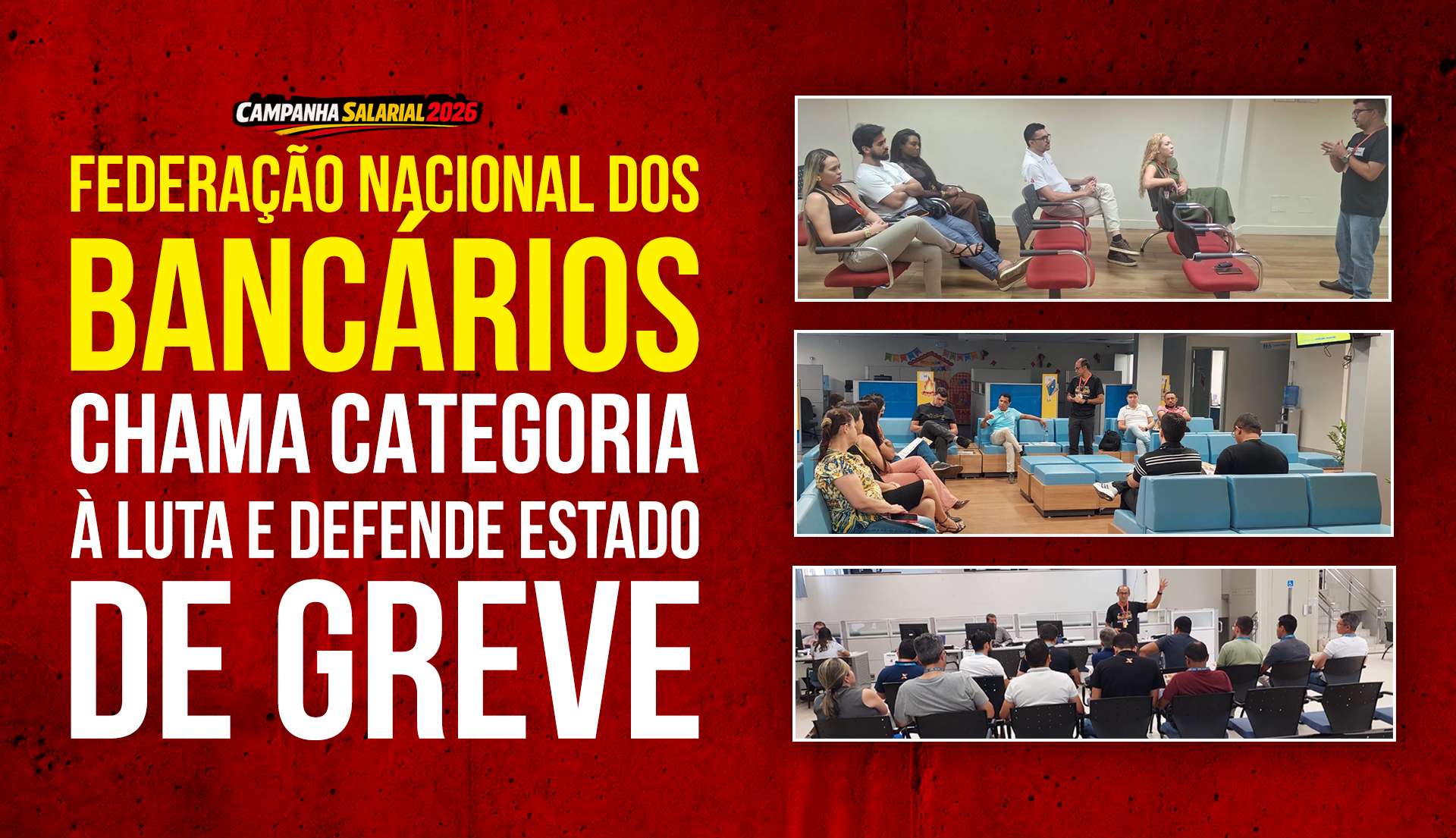 CAMPANHA SALARIAL 2026

FEDERAÇÃO NACIONAL DOS BANCÁRIOS CHAMA CATEGORIA À LUTA E DEFENDE ESTADO DE GREVE